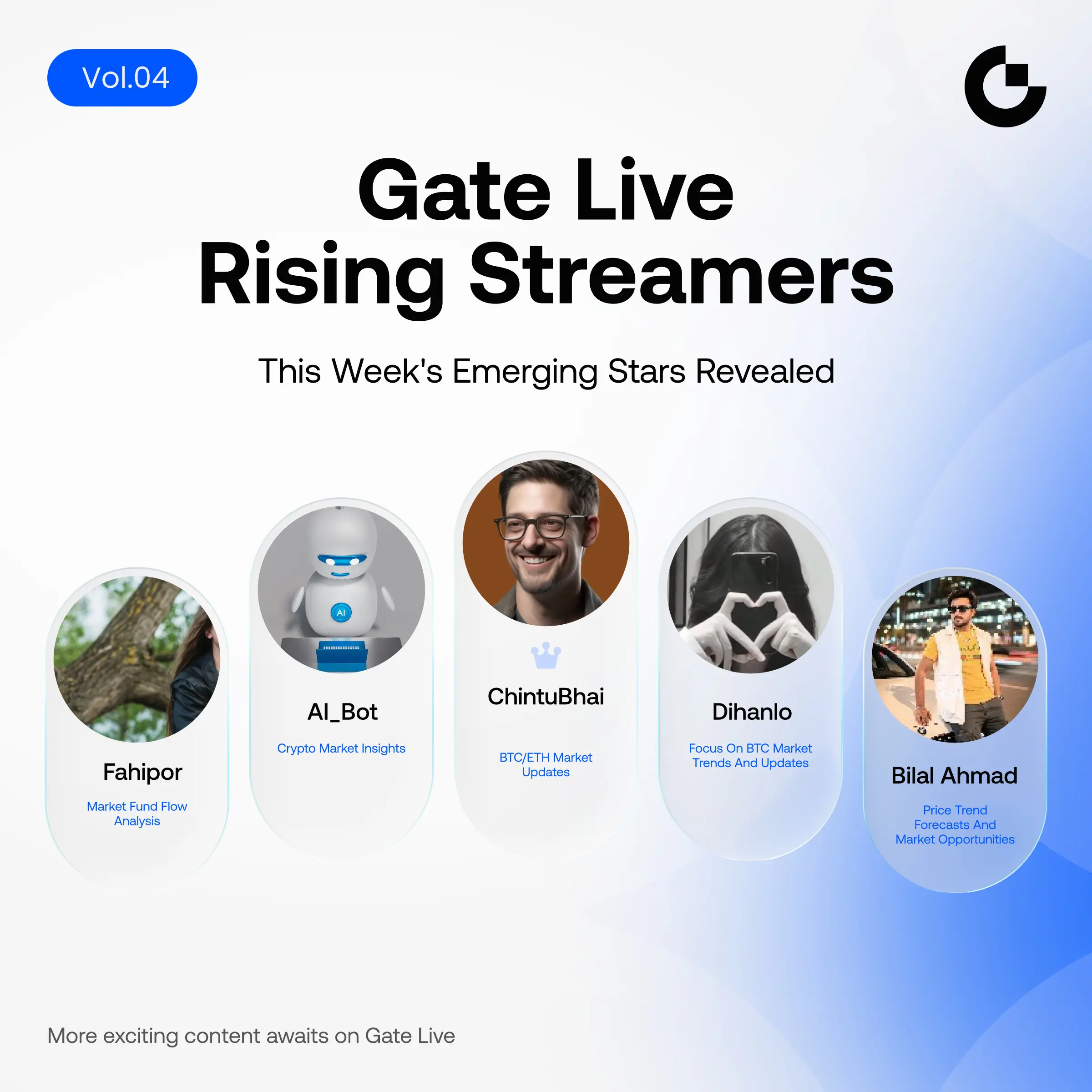 Vol.04

Gate Live
Rising Streamers

This Week's Emerging Stars Revealed

Fahipor

Market Fund Flow Analysis

AI_Bot

Crypto Market Insights

ChintuBhai

BTC/ETH Market Updates

Dihanlo

Focus On BTC Market Trends And Updates

Bilal Ahmad

Price Trend Forecasts And Market Opportunities

More exciting content awaits on Gate Live